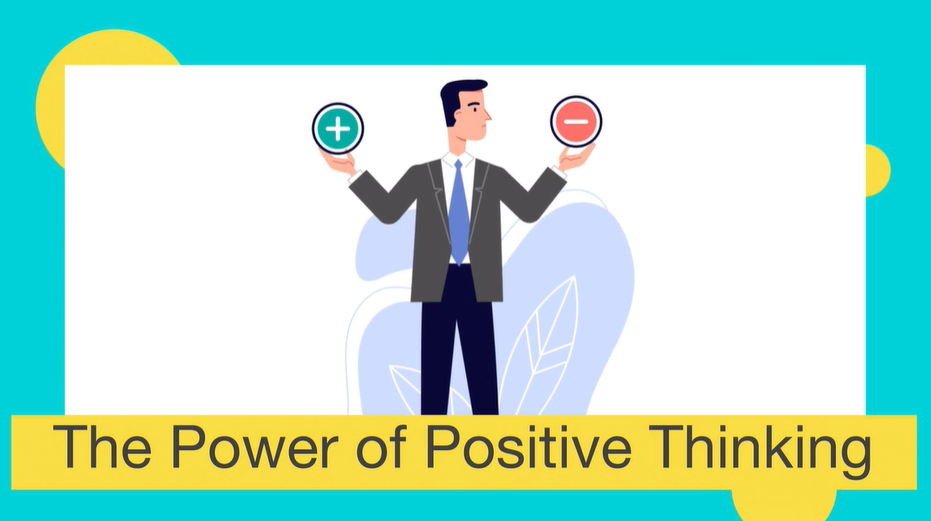 The Power of Positive Thinking